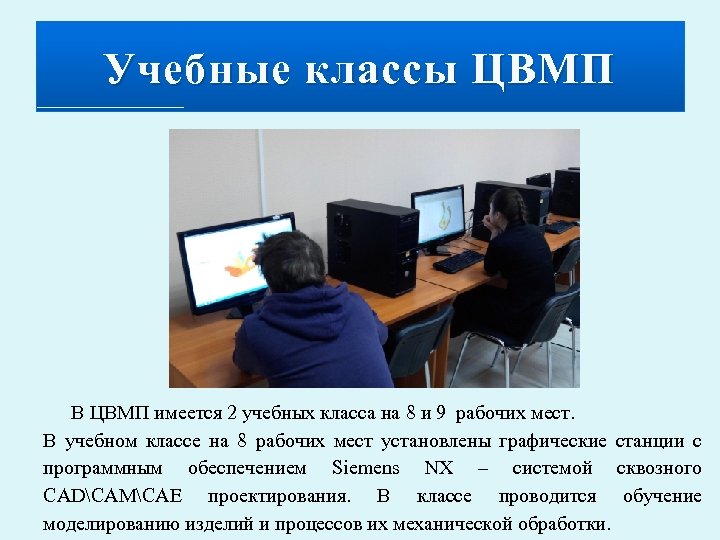 Учебные классы ЦВМП

В ЦВМП имеется 2 учебных класса на 8 и 9 рабочих мест.
В учебном классе на 8 рабочих мест установлены графические станции с программным обеспечением Siemens NX – системой сквозного CAD\CAM\CAE проектирования. В классе проводится обучение моделированию изделий и процессов их механической обработки.